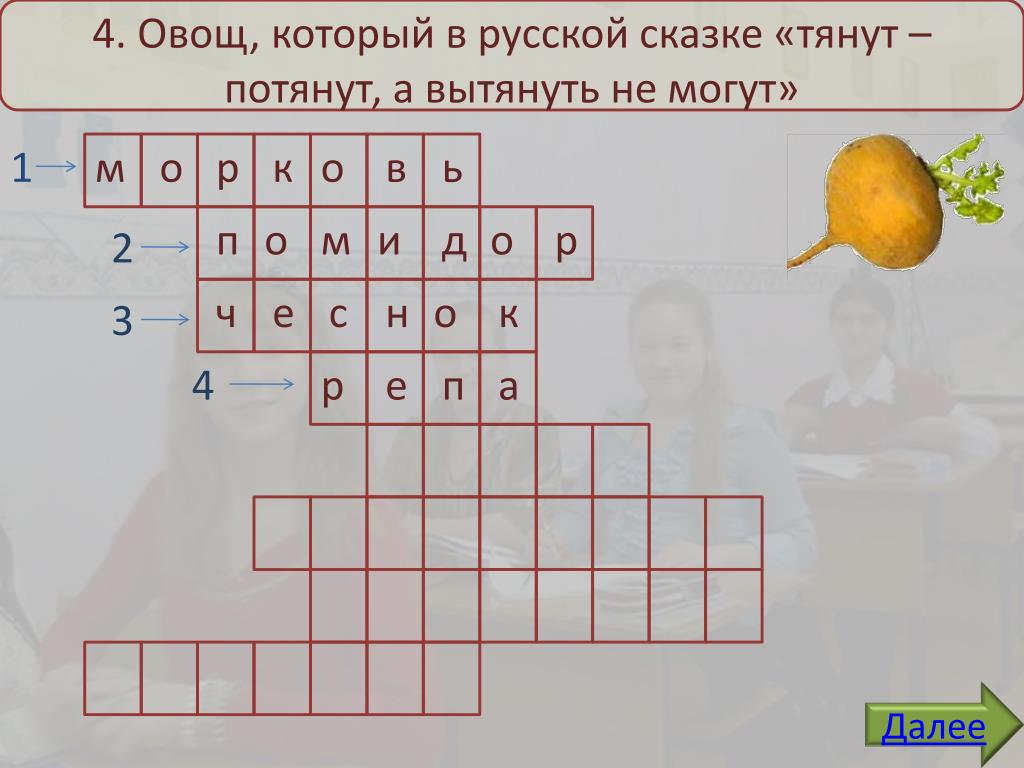 4. Овощ, который в русской сказке «тянут – потянут, а вытянуть не могут»

1 м о р к о в ь

2 п о м и д о р

3 ч е с н о к

4 р е п а

Далее